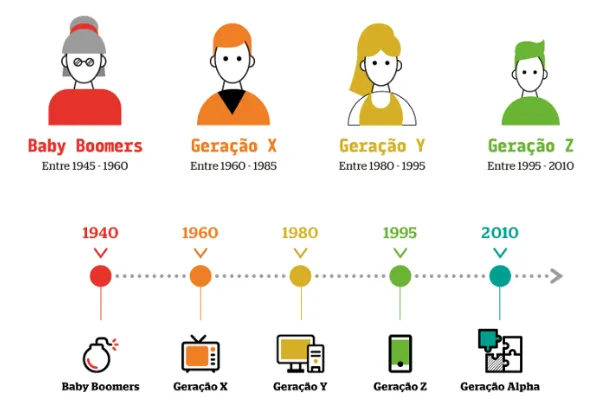 Baby Boomers
Entre 1945 - 1960

Geração X
Entre 1960 - 1985

Geração Y
Entre 1980 - 1995

Geração Z
Entre 1995 - 2010

1940
1960
1980
1995
2010

Baby Boomers
Geração X
Geração Y
Geração Z
Geração Alpha